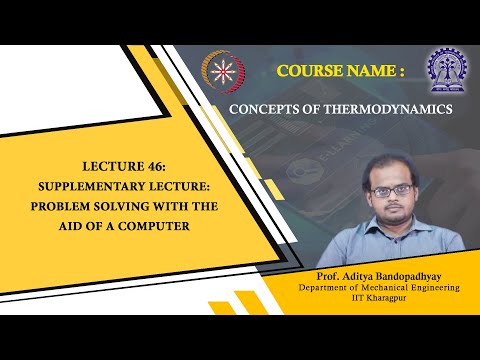 COURSE NAME :

CONCEPTS OF THERMODYNAMICS

LECTURE 46:
SUPPLEMENTARY LECTURE:
PROBLEM SOLVING WITH THE AID OF A COMPUTER

E-LEARNING

Prof. Aditya Bandopadhyay
Department of Mechanical Engineering
IIT Kharagpur